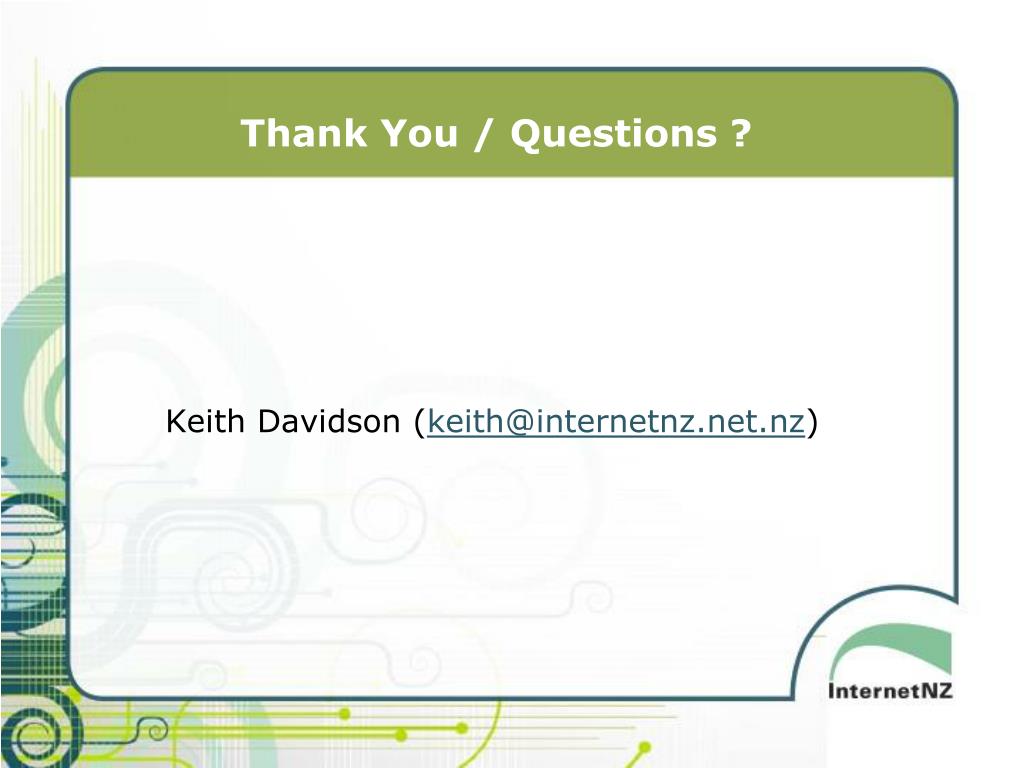 Thank You / Questions ?

Keith Davidson (keith@internetnz.net.nz)

InternetNZ